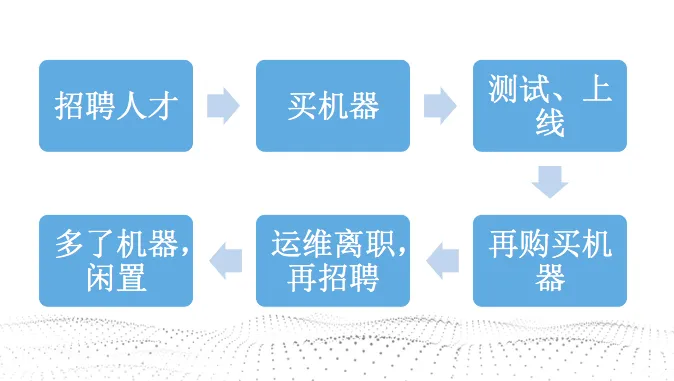 招聘人才

买机器

测试、上线

再购买机器

运维离职，再招聘

多了机器，闲置